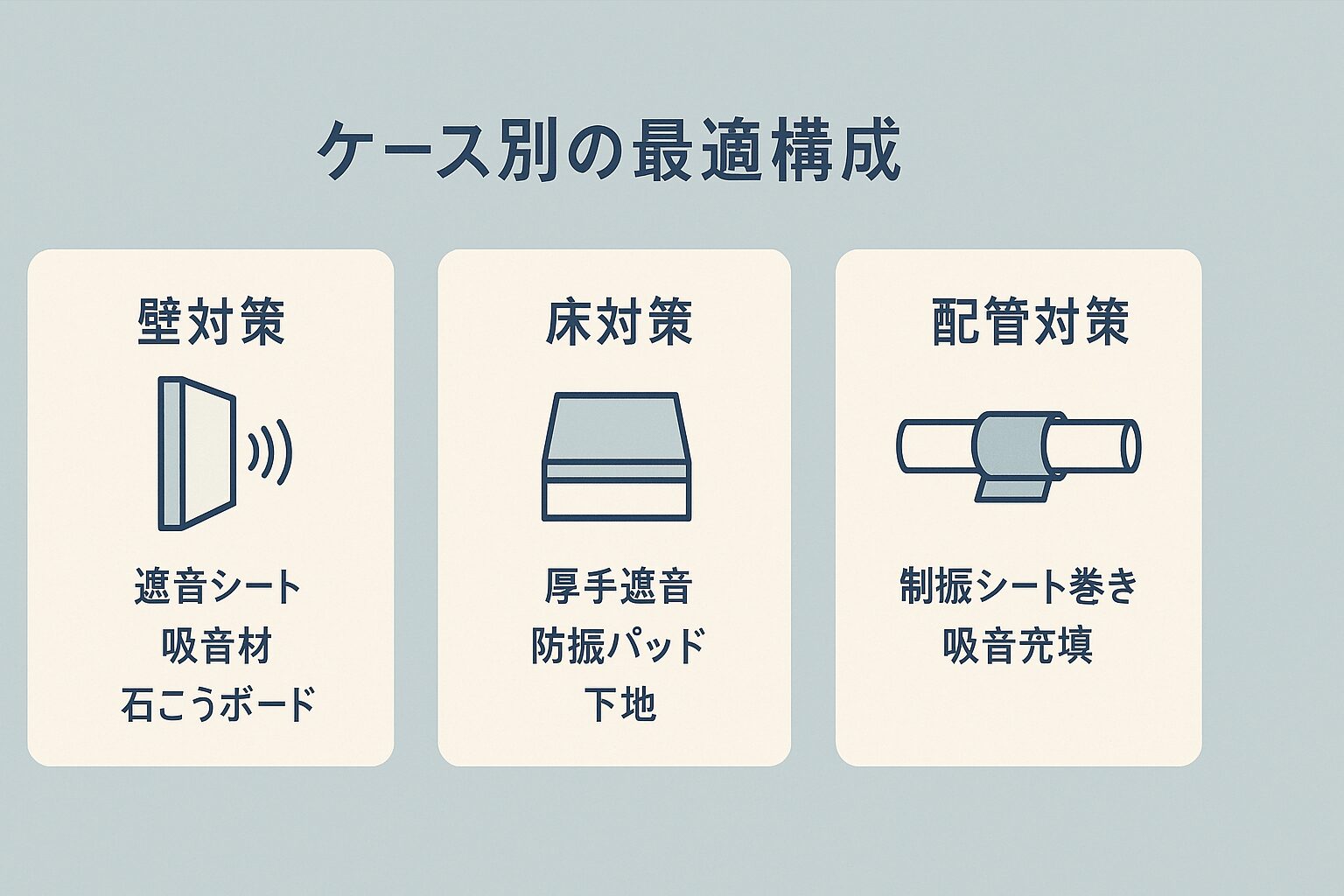 ケース別の最適構成

壁対策

遮音シート
吸音材
石こうボード

床対策

厚手遮音
防振パッド
下地

配管対策

制振シート巻き
吸音充填